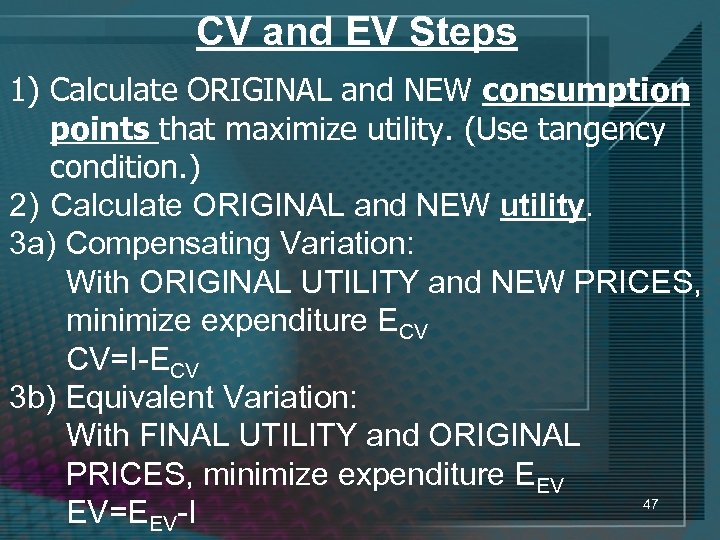 CV and EV Steps

1) Calculate ORIGINAL and NEW consumption points that maximize utility. (Use tangency condition.)
2) Calculate ORIGINAL and NEW utility.
3a) Compensating Variation:
With ORIGINAL UTILITY and NEW PRICES, minimize expenditure $E_{CV}$
$CV=I-E_{CV}$
3b) Equivalent Variation:
With FINAL UTILITY and ORIGINAL PRICES, minimize expenditure $E_{EV}$
$EV=E_{EV}-I$

47